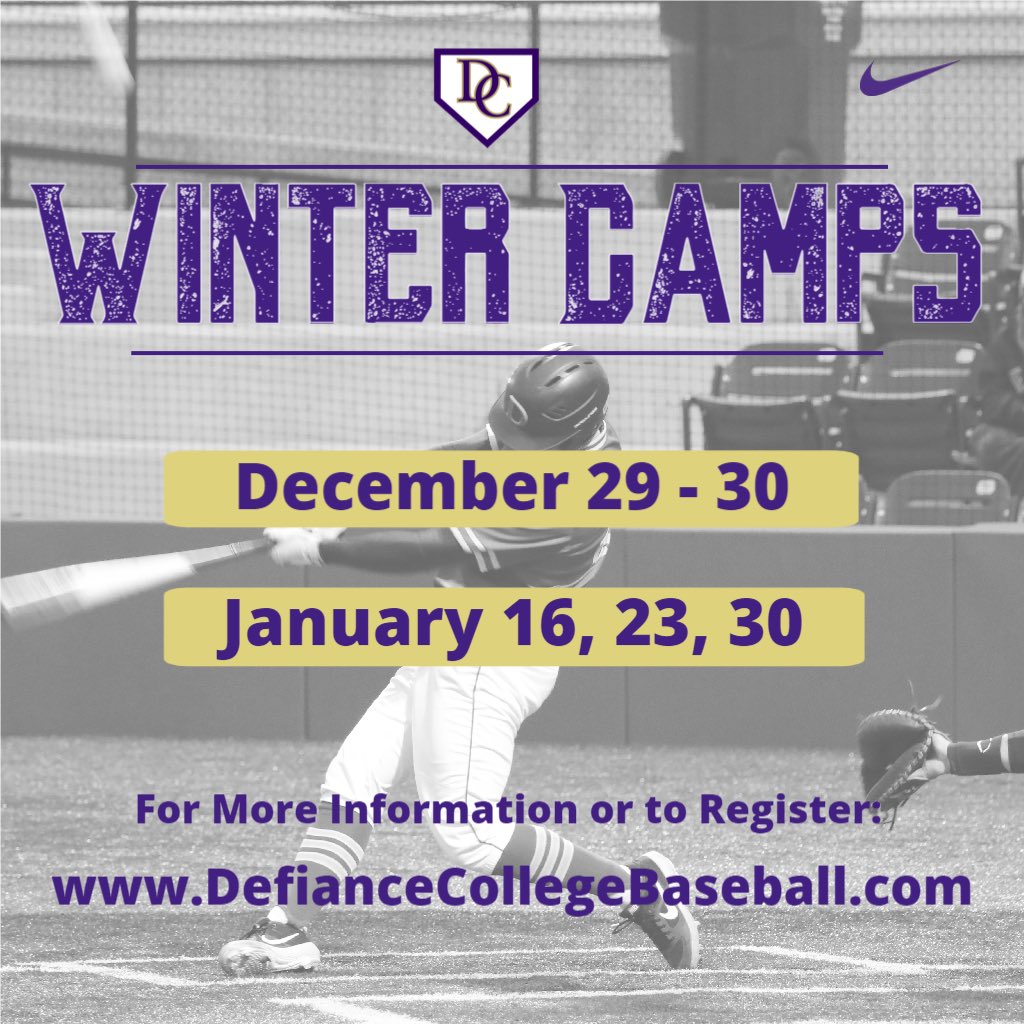 DC

WINTER CAMPS

December 29 - 30

January 16, 23, 30

For More Information or to Register:

www.DefianceCollegeBaseball.com